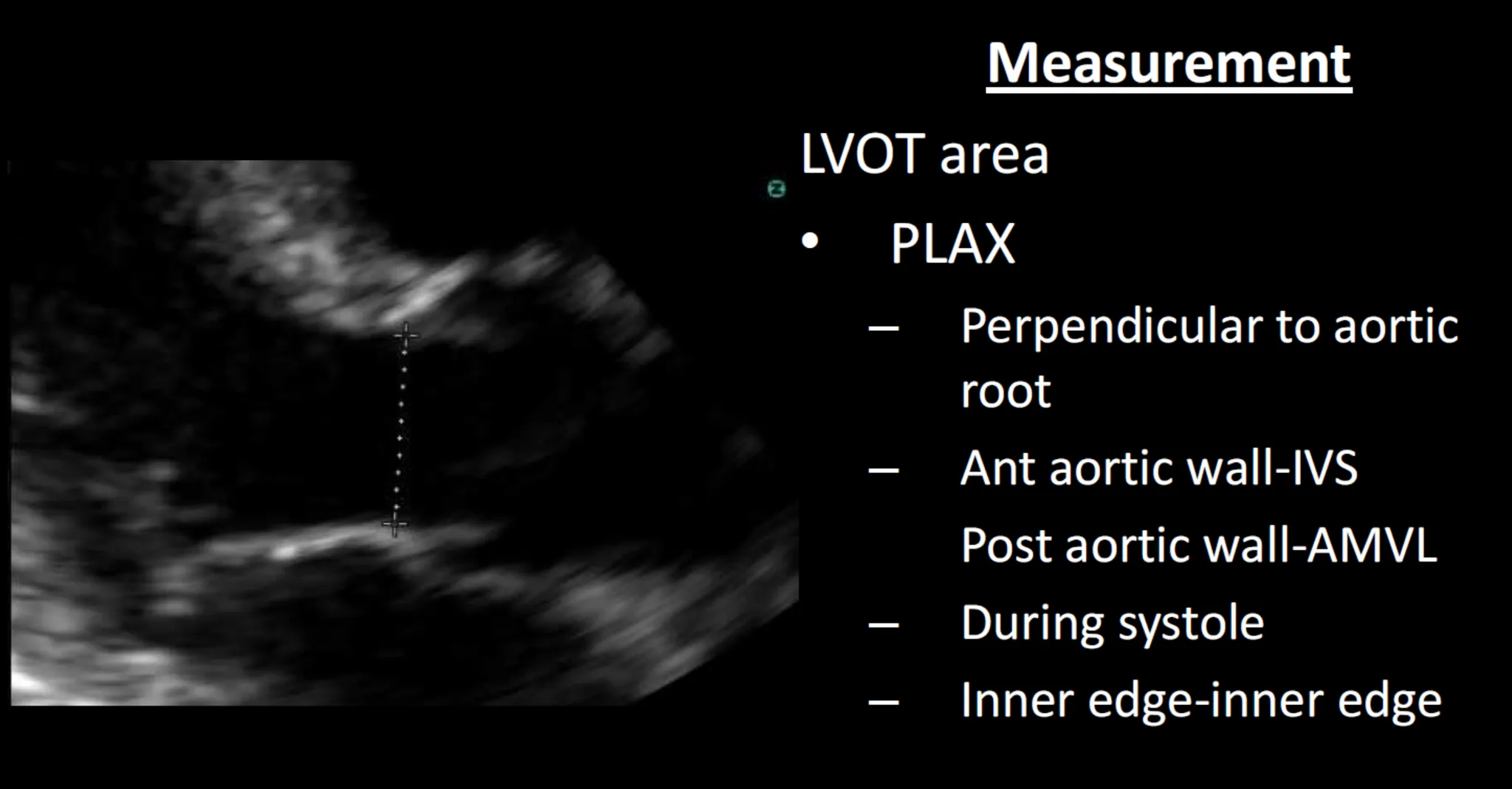 Measurement

LVOT area

• PLAX

– Perpendicular to aortic root

– Ant aortic wall-IVS

Post aortic wall-AMVL

– During systole

– Inner edge-inner edge